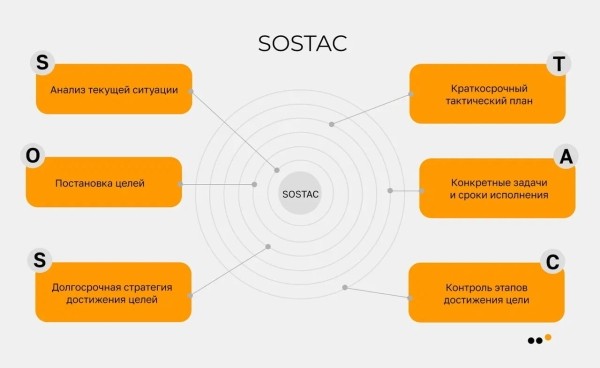 SOSTAC

S
Анализ текущей ситуации

O
Постановка целей

S
Долгосрочная стратегия достижения целей

SOSTAC

T
Краткосрочный тактический план

A
Конкретные задачи и сроки исполнения

C
Контроль этапов достижения цели